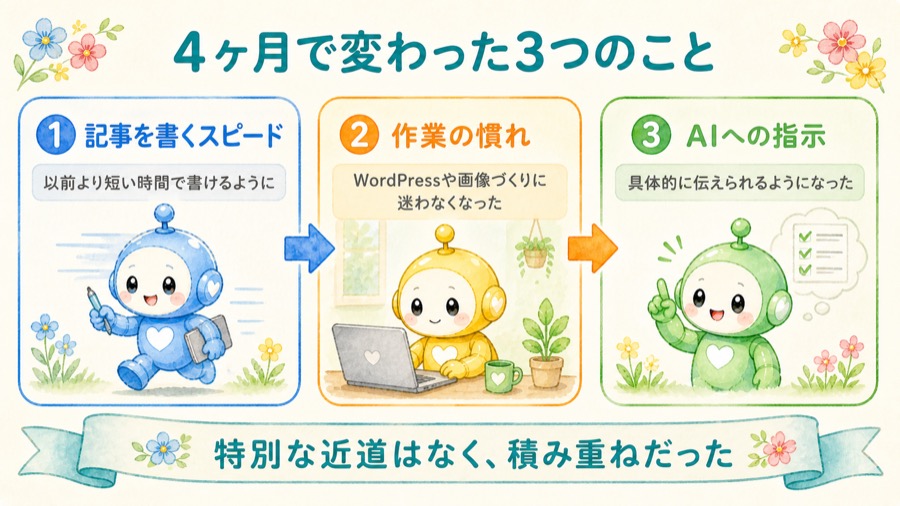 4ヶ月で変わった3つのこと

1 記事を書くスピード

以前より短い時間で書けるように

2 作業の慣れ

WordPressや画像づくりに迷わなくなった

3 AIへの指示

具体的に伝えられるようになった

特別な近道はなく、積み重ねだった